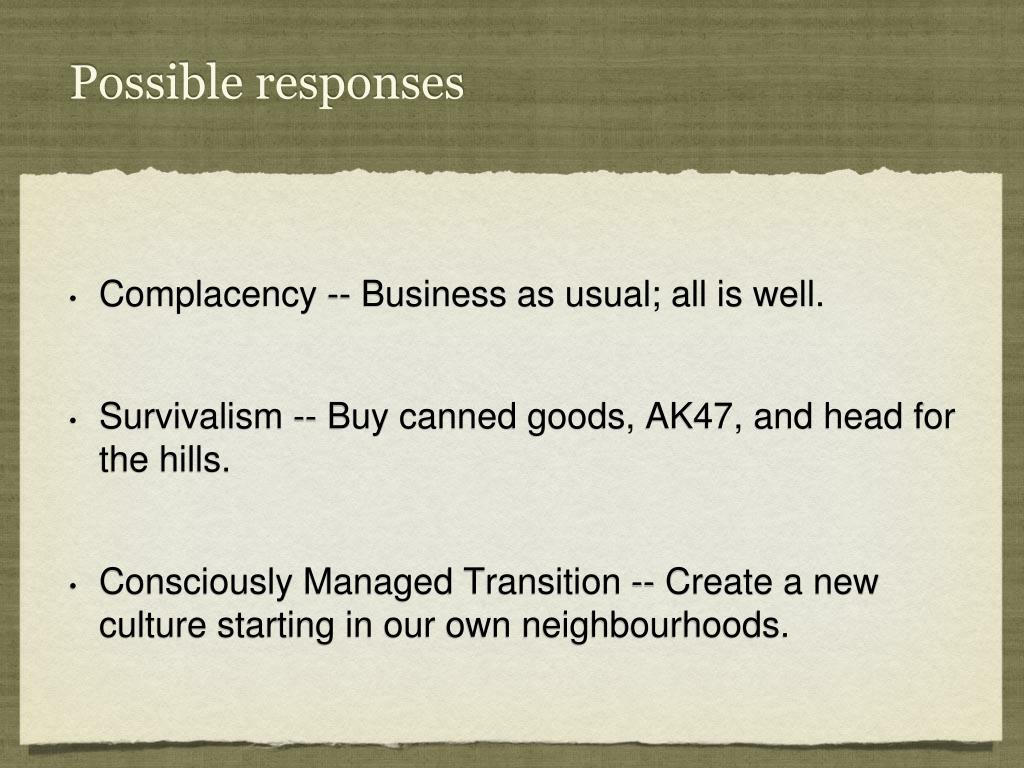 Possible responses

• Complacency -- Business as usual; all is well.

• Survivalism -- Buy canned goods, AK47, and head for the hills.

• Consciously Managed Transition -- Create a new culture starting in our own neighbourhoods.